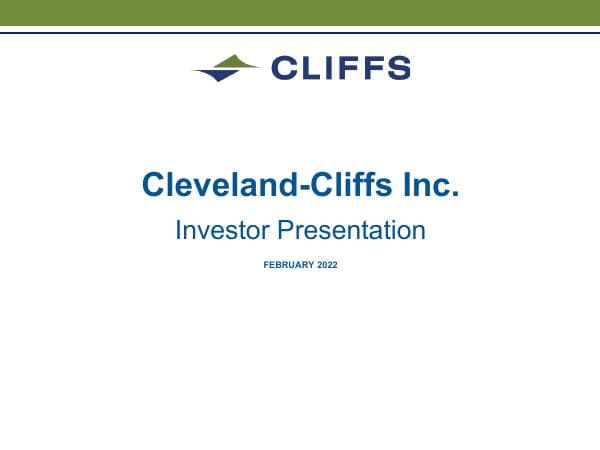 CLIFFS

Cleveland-Cliffs Inc.

Investor Presentation

FEBRUARY 2022